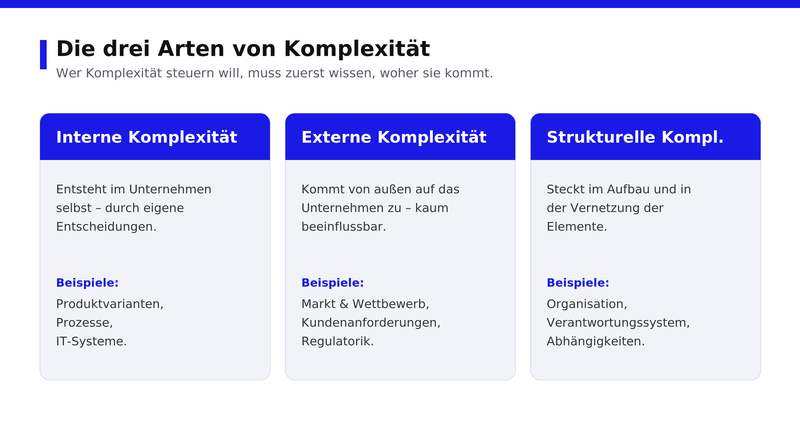 Die drei Arten von Komplexität

Wer Komplexität steuern will, muss zuerst wissen, woher sie kommt.

Interne Komplexität

Entsteht im Unternehmen selbst – durch eigene Entscheidungen.

Beispiele:

Produktvarianten, Prozesse, IT-Systeme.

Externe Komplexität

Kommt von außen auf das Unternehmen zu – kaum beeinflussbar.

Beispiele:

Markt & Wettbewerb, Kundenanforderungen, Regulatorik.

Strukturelle Kompl.

Steckt im Aufbau und in der Vernetzung der Elemente.

Beispiele:

Organisation, Verantwortungssystem, Abhängigkeiten.